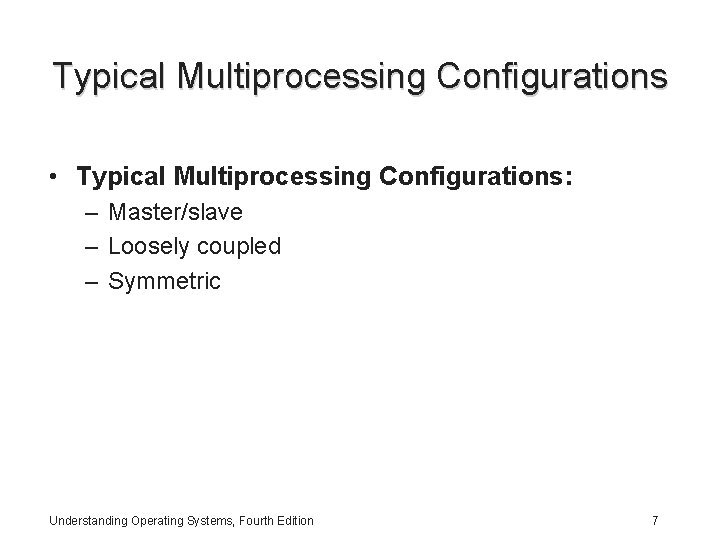 Typical Multiprocessing Configurations

• Typical Multiprocessing Configurations:
  – Master/slave
  – Loosely coupled
  – Symmetric

Understanding Operating Systems, Fourth Edition

7